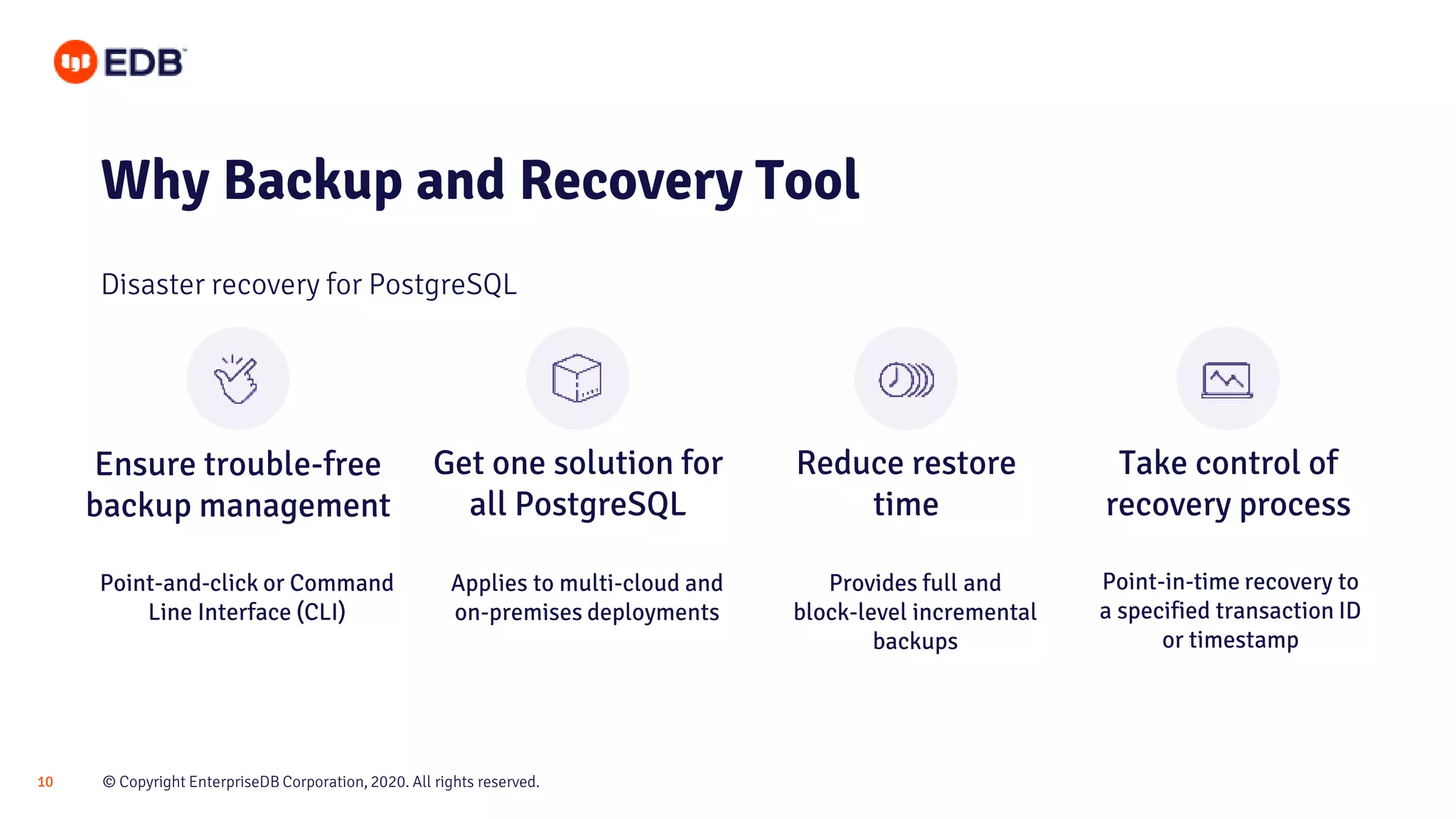 EDB

Why Backup and Recovery Tool

Disaster recovery for PostgreSQL

Ensure trouble-free backup management

Point-and-click or Command Line Interface (CLI)

Get one solution for all PostgreSQL

Applies to multi-cloud and on-premises deployments

Reduce restore time

Provides full and block-level incremental backups

Take control of recovery process

Point-in-time recovery to a specified transaction ID or timestamp

10

© Copyright EnterpriseDB Corporation, 2020. All rights reserved.